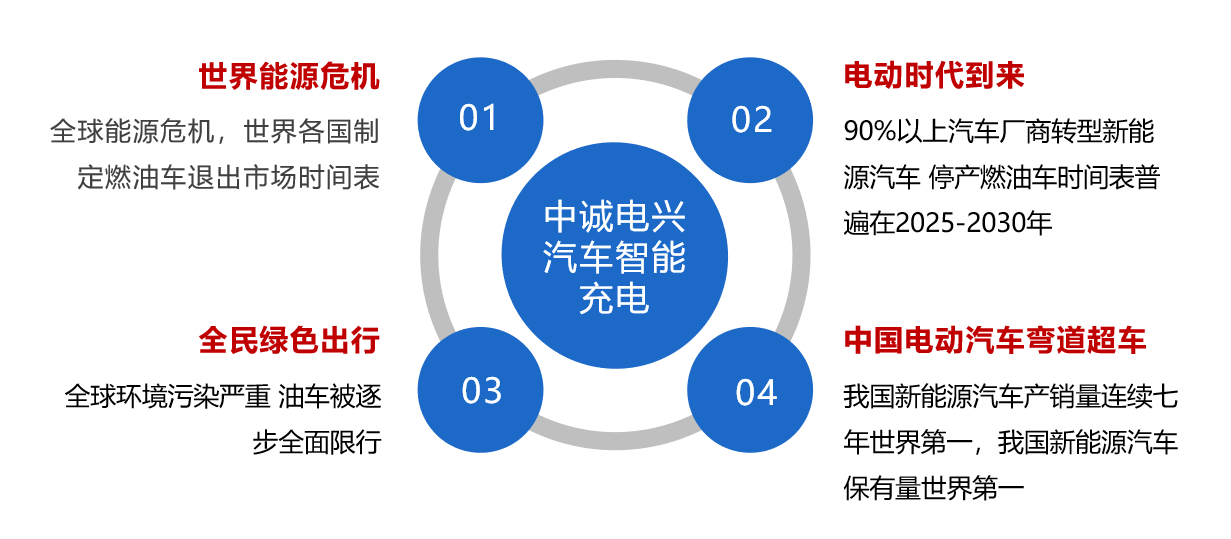 世界能源危机

全球能源危机，世界各国制定燃油车退出市场时间表

01

02

电动时代到来

90%以上汽车厂商转型新能源汽车 停产燃油车时间表普遍在2025-2030年

中诚电兴汽车智能充电

全民绿色出行

全球环境污染严重 油车被逐步全面限行

03

04

中国电动汽车弯道超车

我国新能源汽车产销量连续七年世界第一，我国新能源汽车保有量世界第一